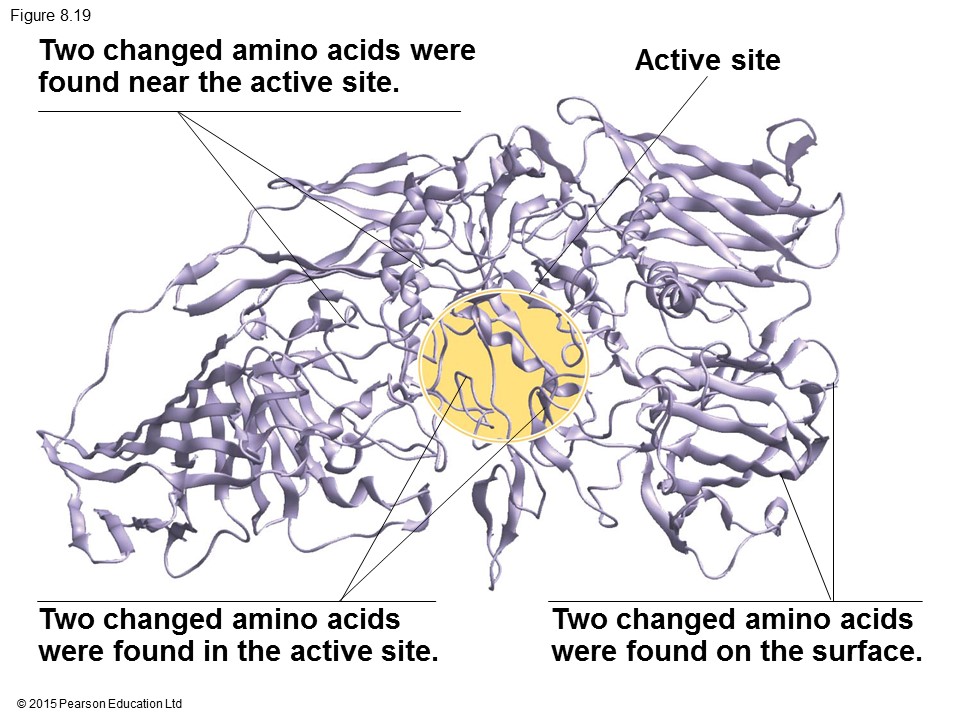 Figure 8.19

Two changed amino acids were found near the active site.

Active site

Two changed amino acids were found in the active site.

Two changed amino acids were found on the surface.

© 2015 Pearson Education Ltd